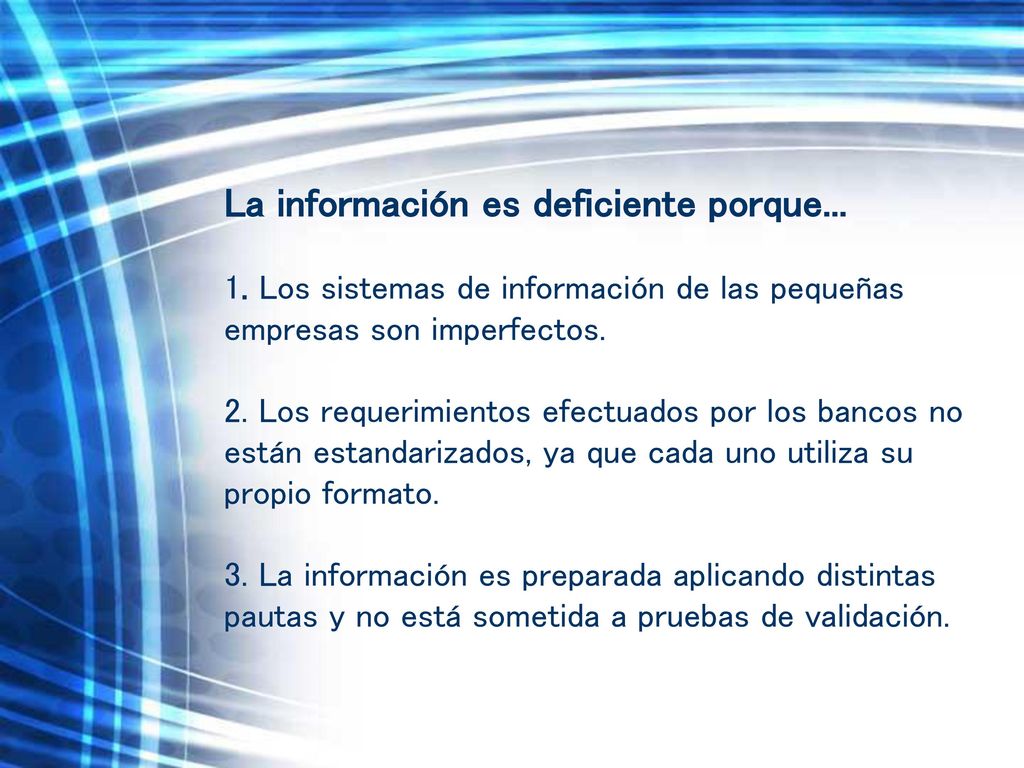 La información es deficiente porque…

1. Los sistemas de información de las pequeñas empresas son imperfectos.

2. Los requerimientos efectuados por los bancos no están estandarizados, ya que cada uno utiliza su propio formato.

3. La información es preparada aplicando distintas pautas y no está sometida a pruebas de validación.